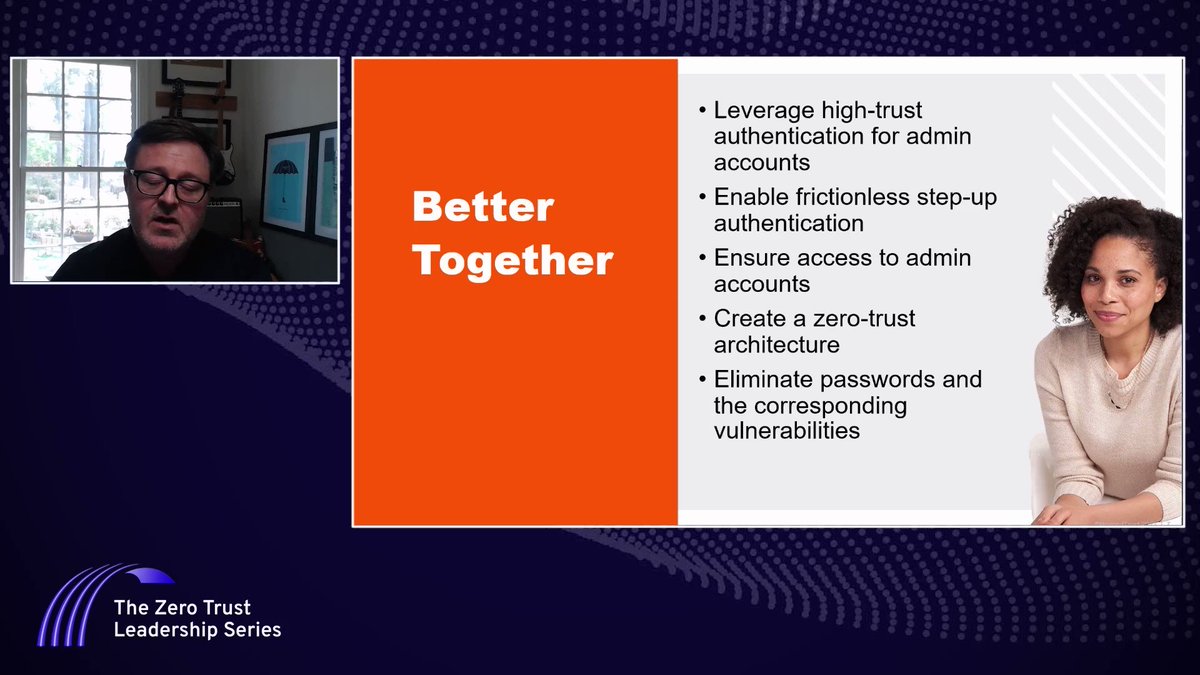 Better Together

• Leverage high-trust authentication for admin accounts
• Enable frictionless step-up authentication
• Ensure access to admin accounts
• Create a zero-trust architecture
• Eliminate passwords and the corresponding vulnerabilities

The Zero Trust Leadership Series